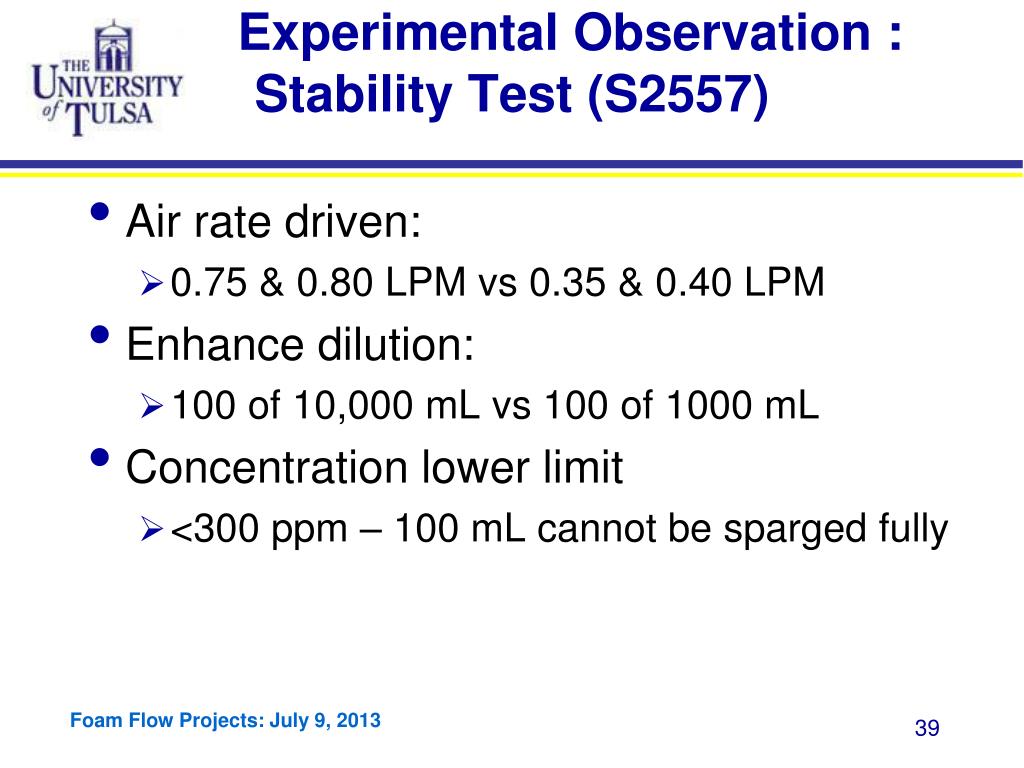 THE UNIVERSITY of TULSA

Experimental Observation : Stability Test (S2557)

• Air rate driven:
 ➢ 0.75 & 0.80 LPM vs 0.35 & 0.40 LPM
• Enhance dilution:
 ➢ 100 of 10,000 mL vs 100 of 1000 mL
• Concentration lower limit
 ➢ <300 ppm – 100 mL cannot be sparged fully

Foam Flow Projects: July 9, 2013

39